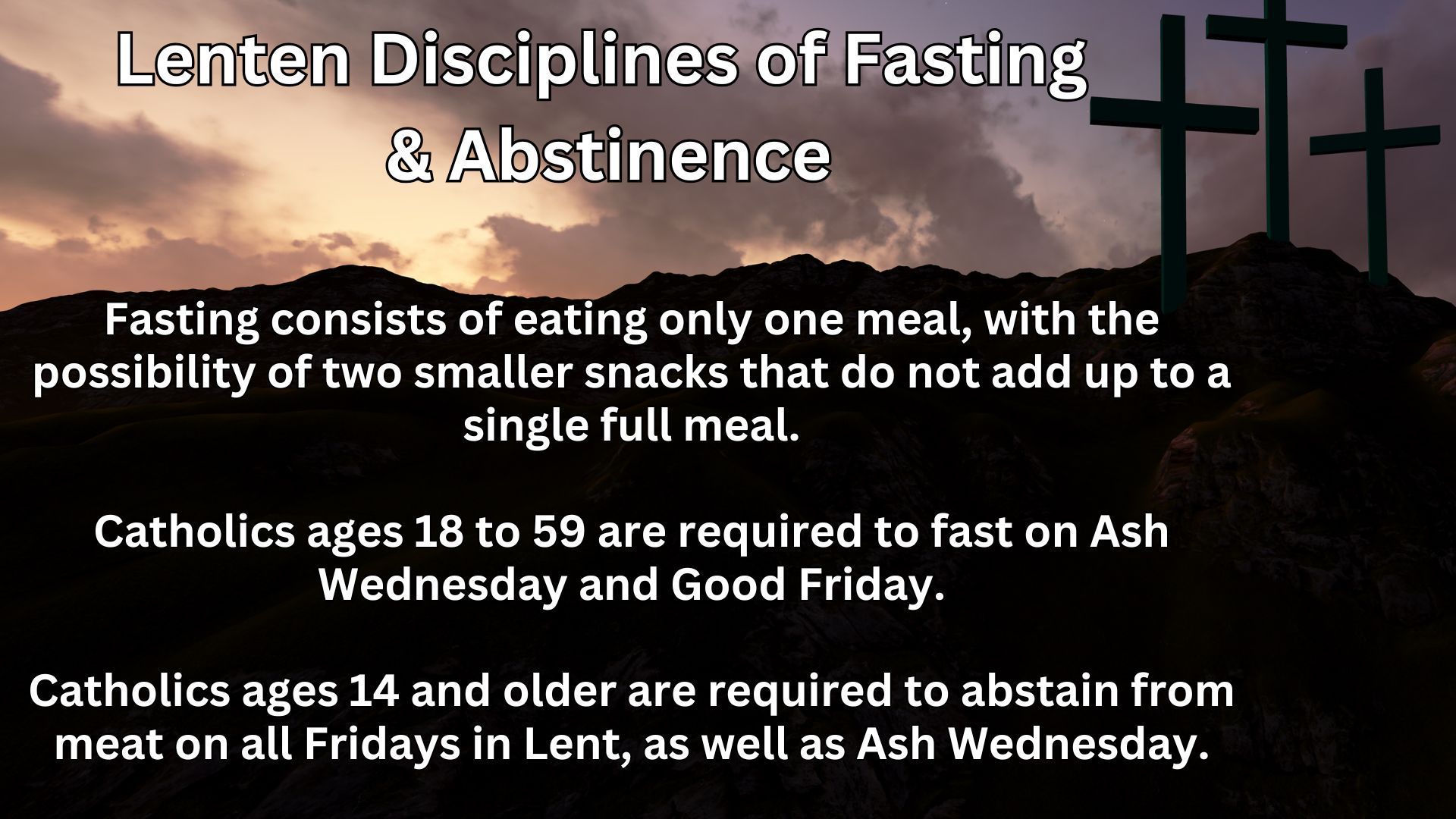 Lenten Disciplines of Fasting & Abstinence

Fasting consists of eating only one meal, with the possibility of two smaller snacks that do not add up to a single full meal.

Catholics ages 18 to 59 are required to fast on Ash Wednesday and Good Friday.

Catholics ages 14 and older are required to abstain from meat on all Fridays in Lent, as well as Ash Wednesday.